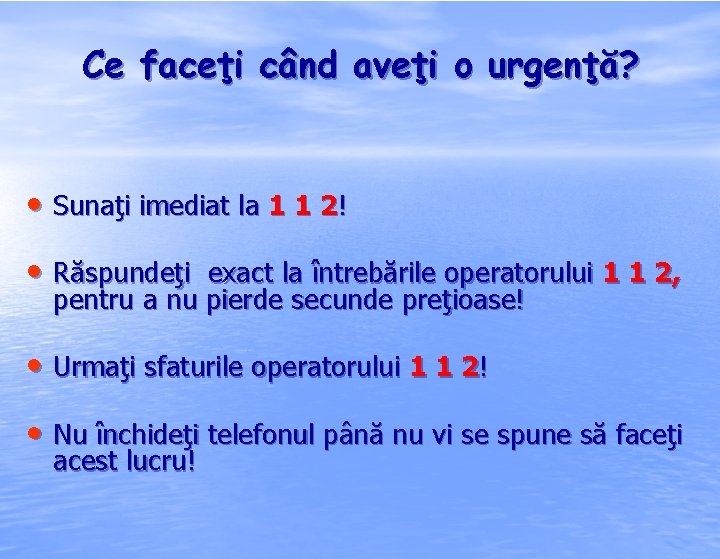 Ce faceţi când aveţi o urgenţă?

• Sunaţi imediat la 1 1 2!

• Răspundeţi exact la întrebările operatorului 1 1 2, pentru a nu pierde secunde preţioase!

• Urmaţi sfaturile operatorului 1 1 2!

• Nu închideţi telefonul până nu vi se spune să faceţi acest lucru!